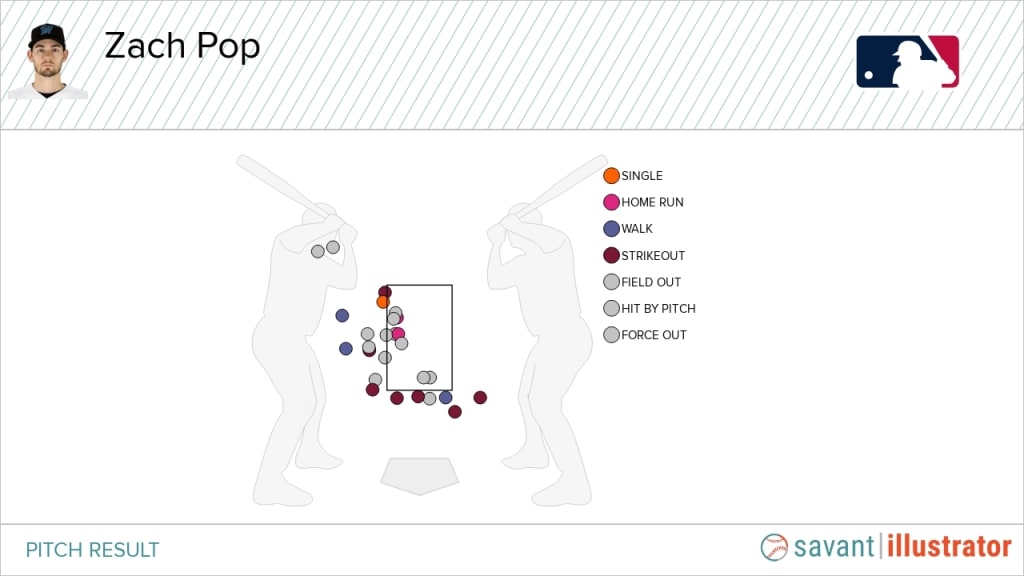 Zach Pop

SINGLE
HOME RUN
WALK
STRIKEOUT
FIELD OUT
HIT BY PITCH
FORCE OUT

PITCH RESULT

savant | illustrator